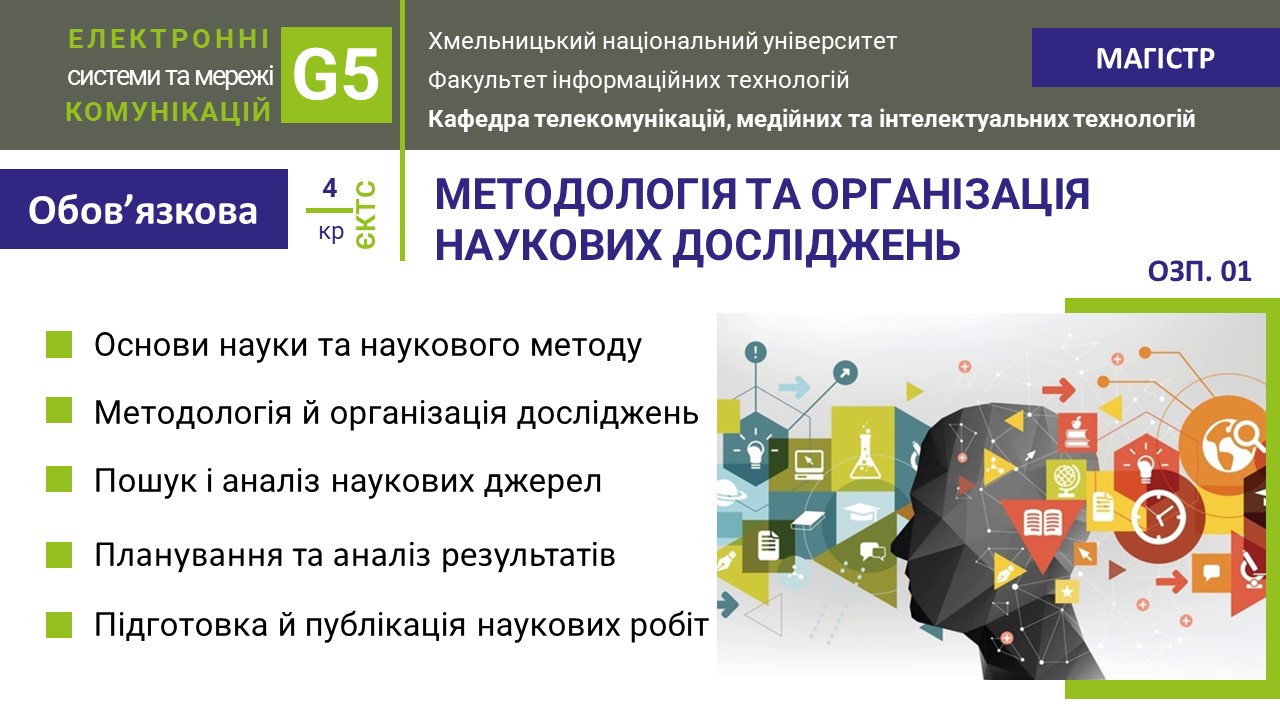 ЕЛЕКТРОННІ
системи та мережі
КОМУНІКАЦІЙ

G5

Хмельницький національний університет
Факультет інформаційних технологій
Кафедра телекомунікацій, медійних та інтелектуальних технологій

МАГІСТР

Обов’язкова

4
кр
ЄКТС

МЕТОДОЛОГІЯ ТА ОРГАНІЗАЦІЯ НАУКОВИХ ДОСЛІДЖЕНЬ

ОЗП. 01

Основи науки та наукового методу

Методологія й організація досліджень

Пошук і аналіз наукових джерел

Планування та аналіз результатів

Підготовка й публікація наукових робіт